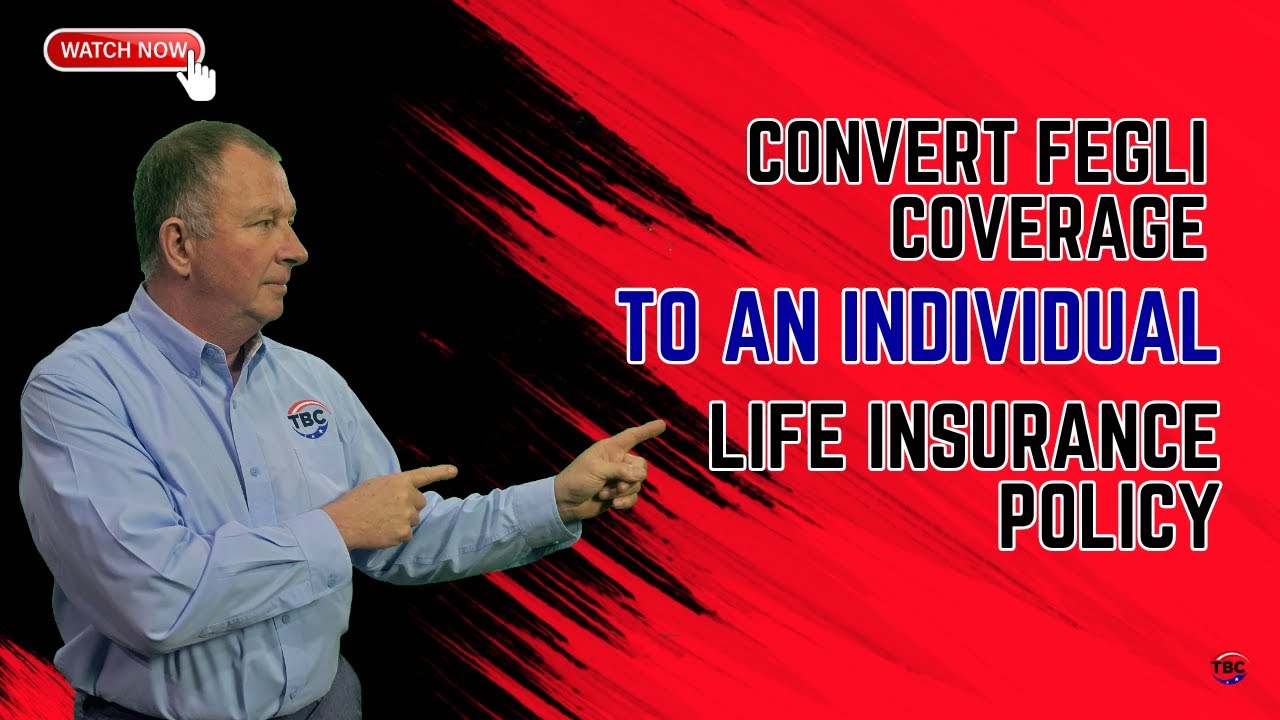 WATCH NOW

TBC

CONVERT FEGLI COVERAGE

TO AN INDIVIDUAL

LIFE INSURANCE POLICY

TBC